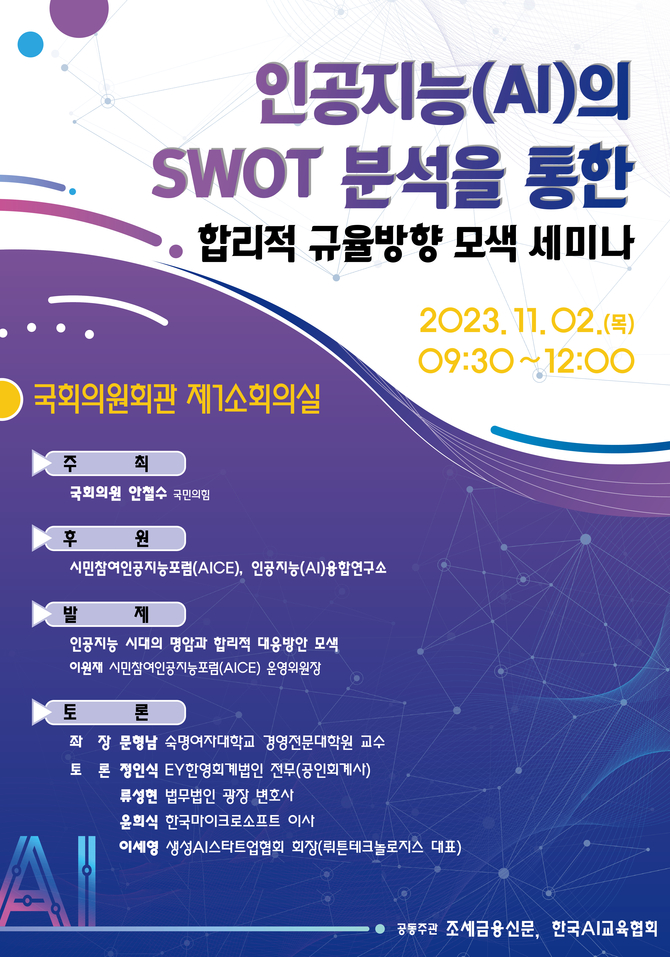 인공지능(AI)의
SWOT 분석을 통한
합리적 규율방향 모색 세미나

2023. 11. 02.(목)
09:30 ~ 12:00

국회의원회관 제1소회의실

주 최
국회의원 안철수 국민의힘

후 원
시민참여인공지능포럼(AICE), 인공지능(AI)융합연구소

발 제
인공지능 시대의 명암과 합리적 대응방안 모색
이원재 시민참여인공지능포럼(AICE) 운영위원장

토 론
좌 장 문형남 숙명여자대학교 경영전문대학원 교수
토 론 정인식 EY한영회계법인 전무(공인회계사)
류성현 법무법인 광장 변호사
윤희식 한국마이크로소프트 이사
이세영 생성AI스타트업협회 회장(뤼튼테크놀로지스 대표)

AI

공동주관 조세금융신문, 한국AI교육협회